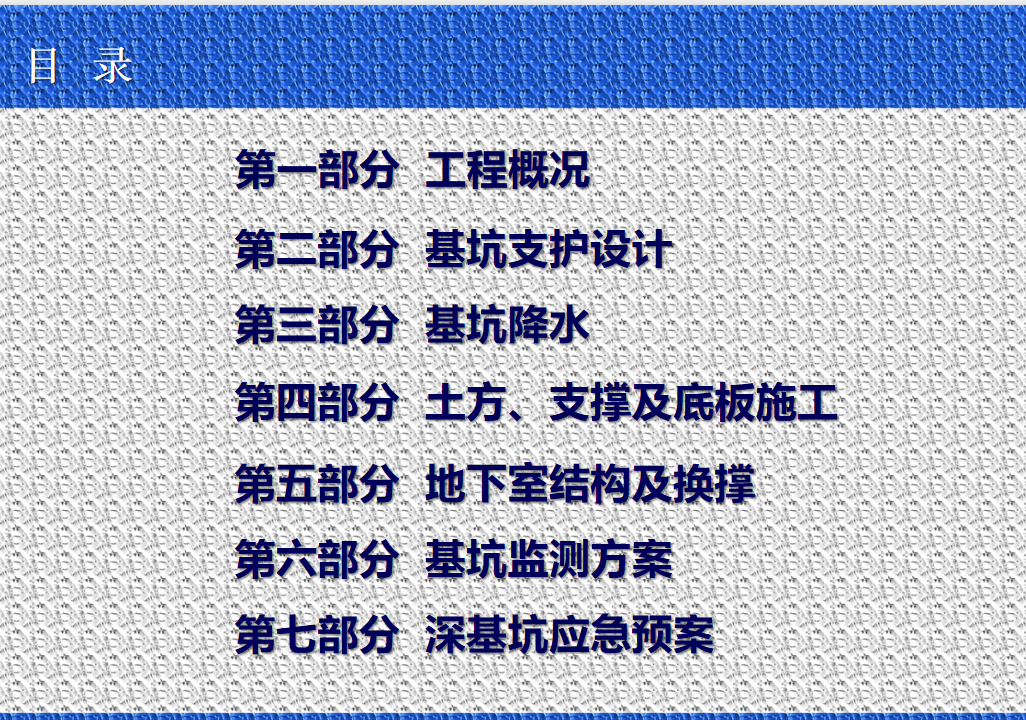 目 录

第一部分 工程概况

第二部分 基坑支护设计

第三部分 基坑降水

第四部分 土方、支撑及底板施工

第五部分 地下室结构及换撑

第六部分 基坑监测方案

第七部分 深基坑应急预案